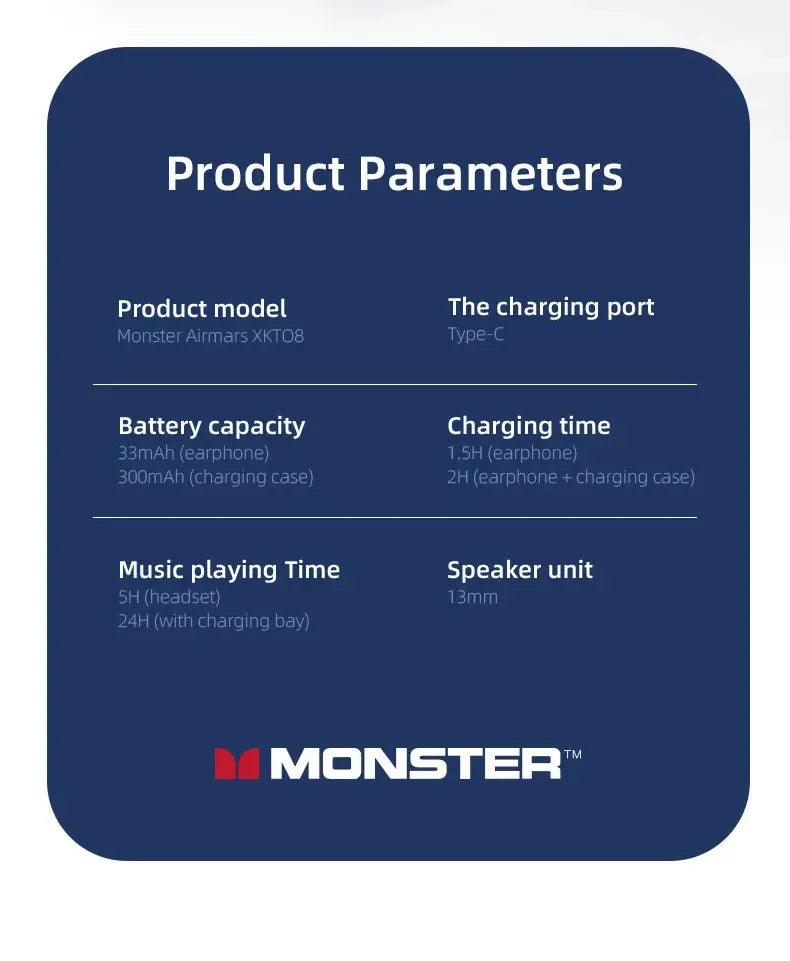 Product Parameters

Product model
Monster Airmars XKT08

The charging port
Type-C

Battery capacity
33mAh (earphone)
300mAh (charging case)

Charging time
1.5H (earphone)
2H (earphone + charging case)

Music playing Time
5H (headset)
24H (with charging bay)

Speaker unit
13mm

MONSTER™